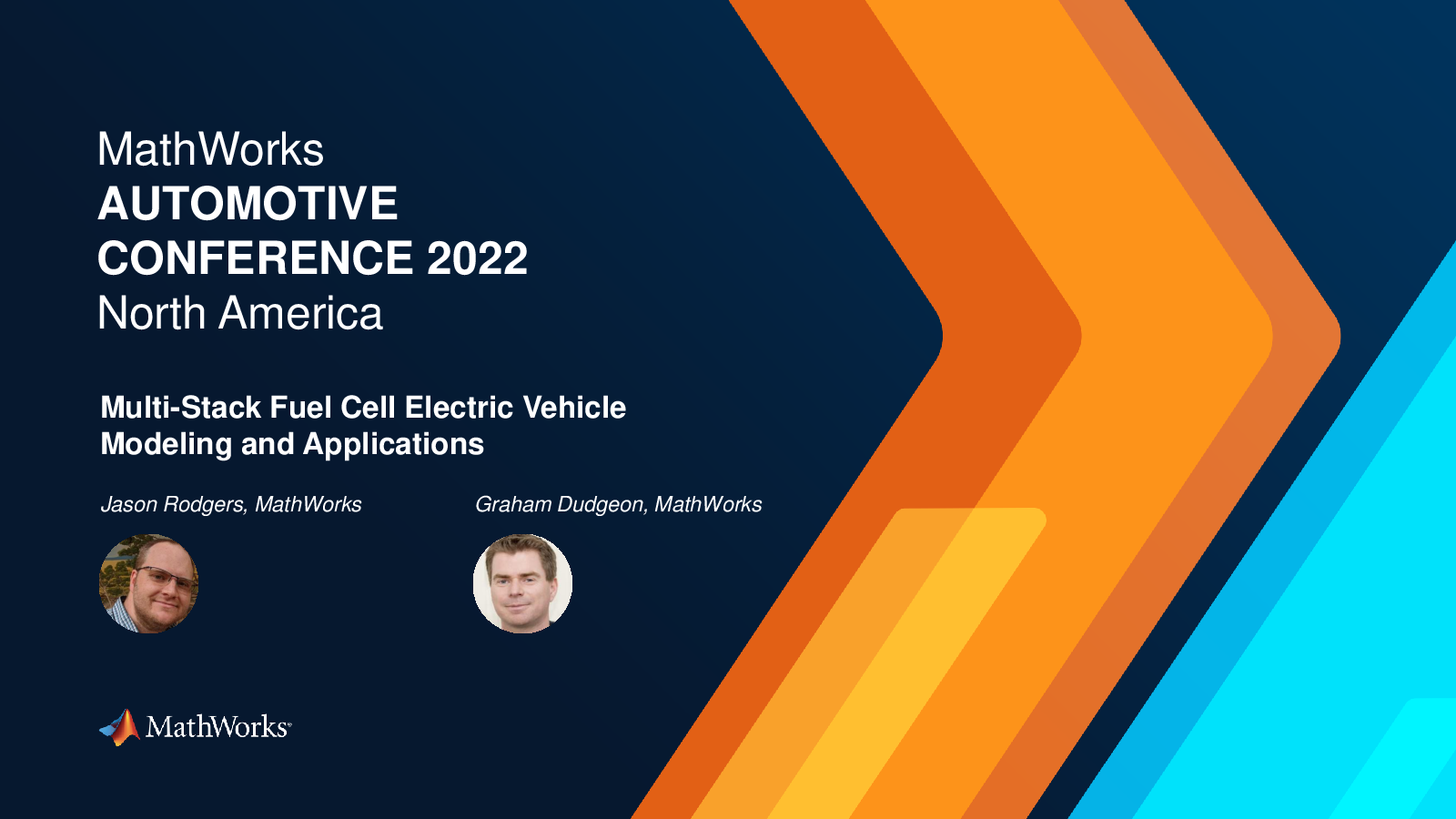 MathWorks
AUTOMOTIVE
CONFERENCE 2022
North America

Multi-Stack Fuel Cell Electric Vehicle Modeling and Applications

Jason Rodgers, MathWorks

Graham Dudgeon, MathWorks

MathWorks®